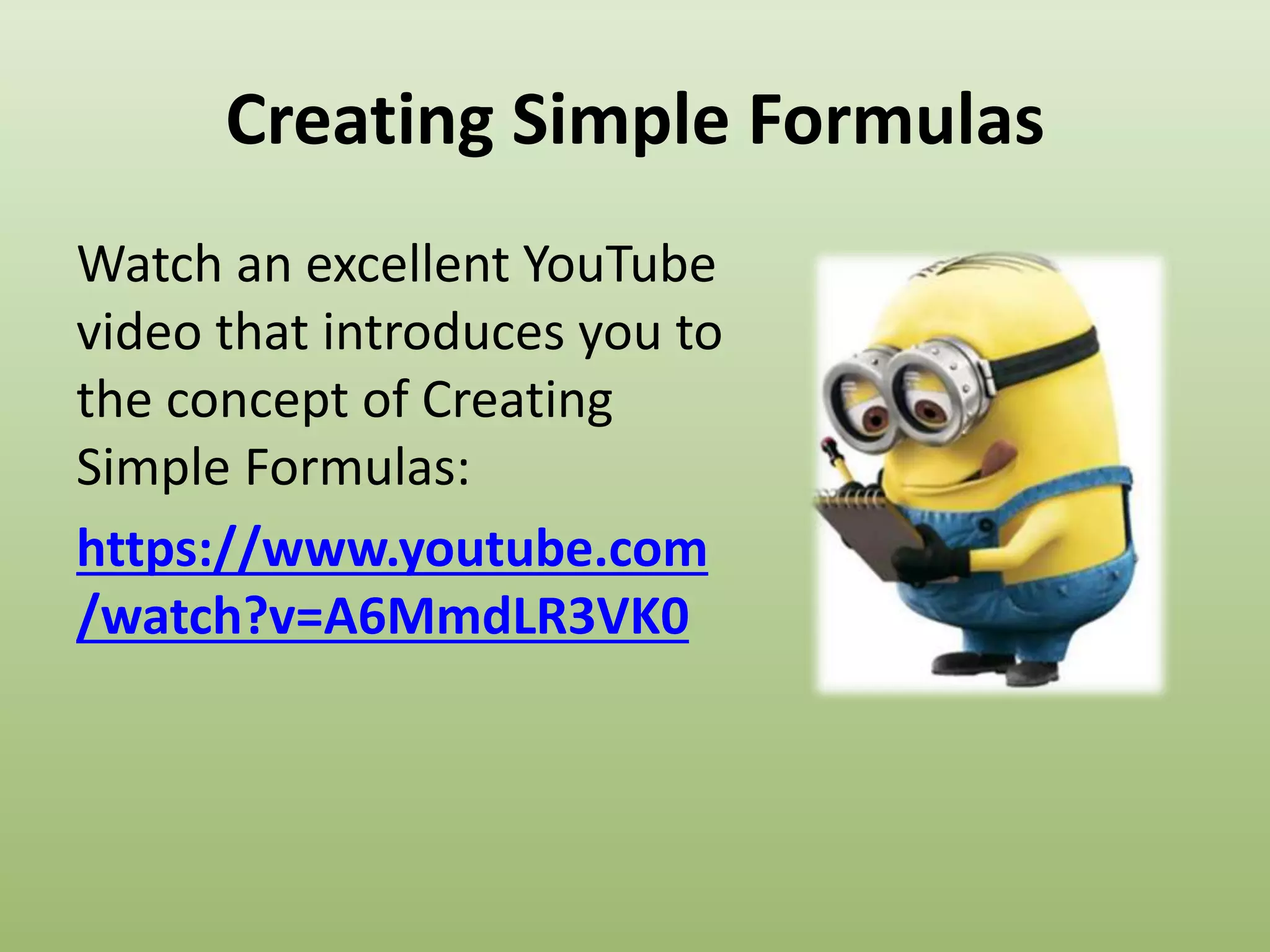 Creating Simple Formulas

Watch an excellent YouTube video that introduces you to the concept of Creating Simple Formulas:

https://www.youtube.com/watch?v=A6MmdLR3VK0